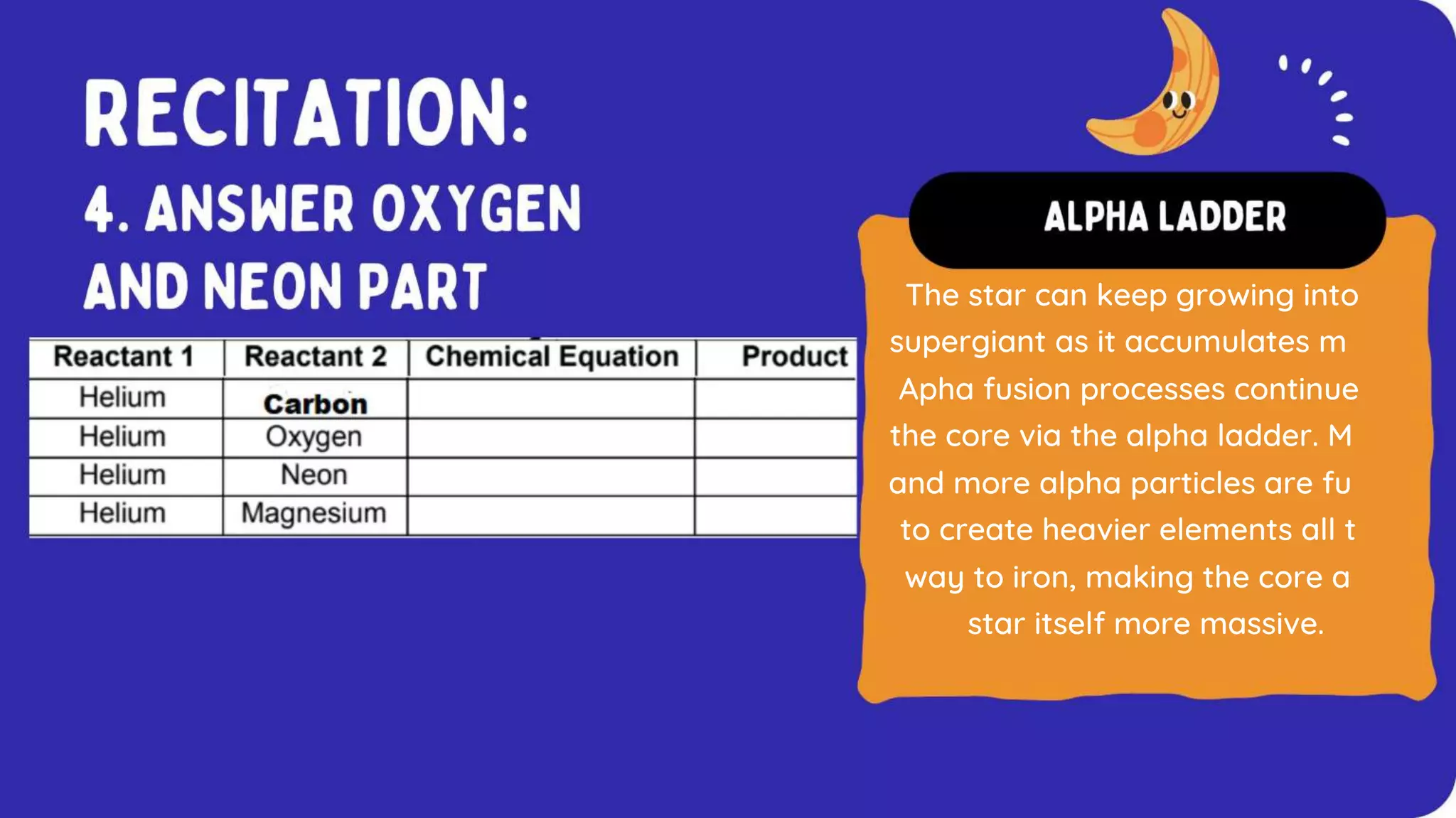 RECITATION:
4. ANSWER OXYGEN AND NEON PART

| Reactant 1 | Reactant 2 | Chemical Equation | Product |
|---|---|---|---|
| Helium | Carbon | | |
| Helium | Oxygen | | |
| Helium | Neon | | |
| Helium | Magnesium | | |

ALPHA LADDER

The star can keep growing into supergiant as it accumulates m Apha fusion processes continue the core via the alpha ladder. M and more alpha particles are fu to create heavier elements all t way to iron, making the core a star itself more massive.